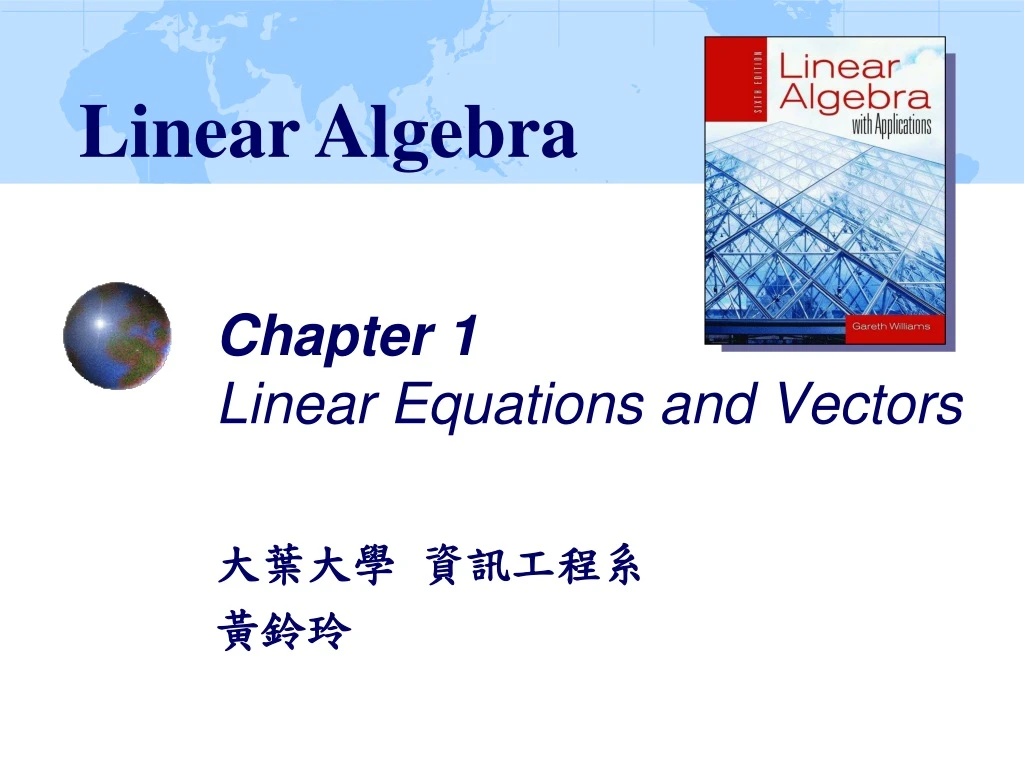 Linear Algebra

SIXTH EDITION

Linear Algebra with Applications

Gareth Williams

Chapter 1
Linear Equations and Vectors

大葉大學 資訊工程系
黃鈴玲